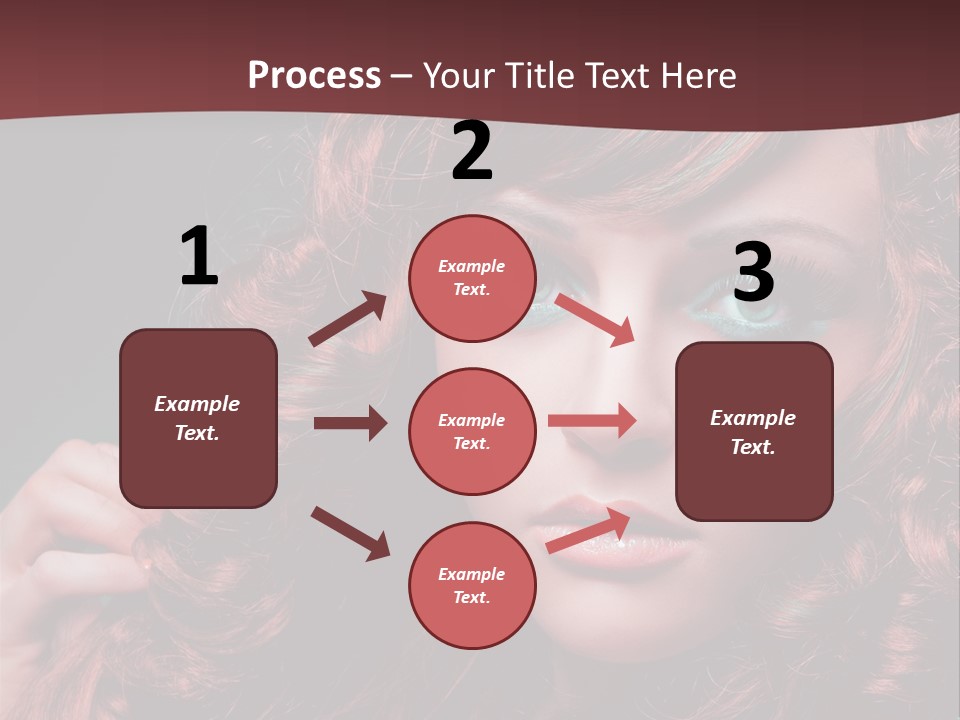 Process – Your Title Text Here

1

Example Text.

2

Example Text.

Example Text.

Example Text.

3

Example Text.